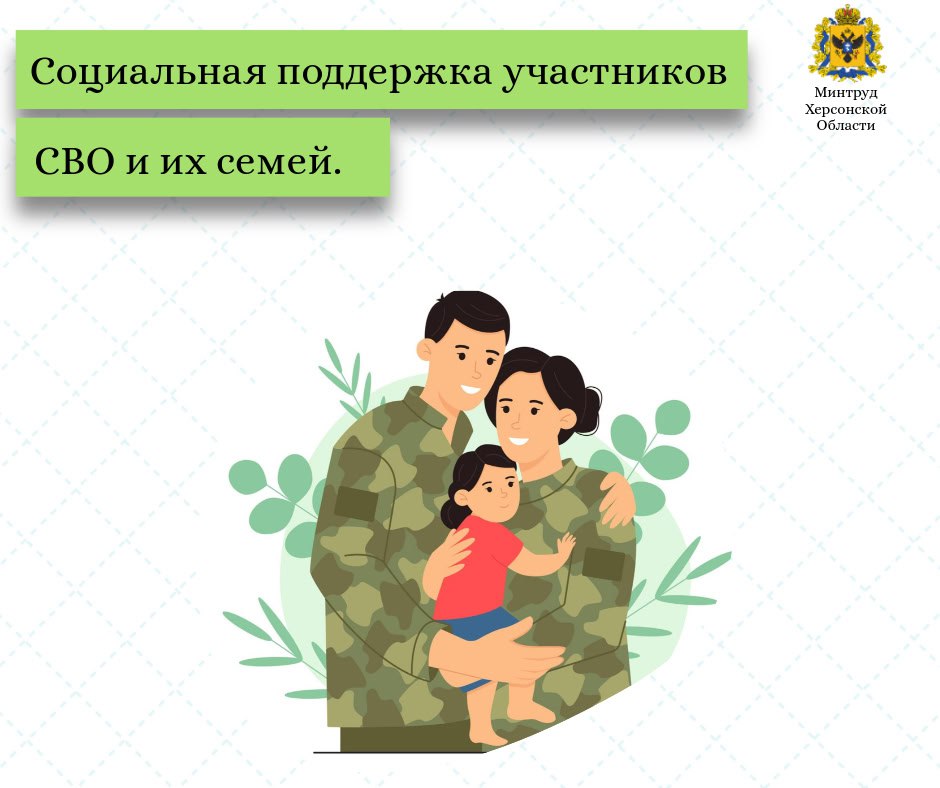 Социальная поддержка участников

СВО и их семей.

Минтруд
Херсонской
Области